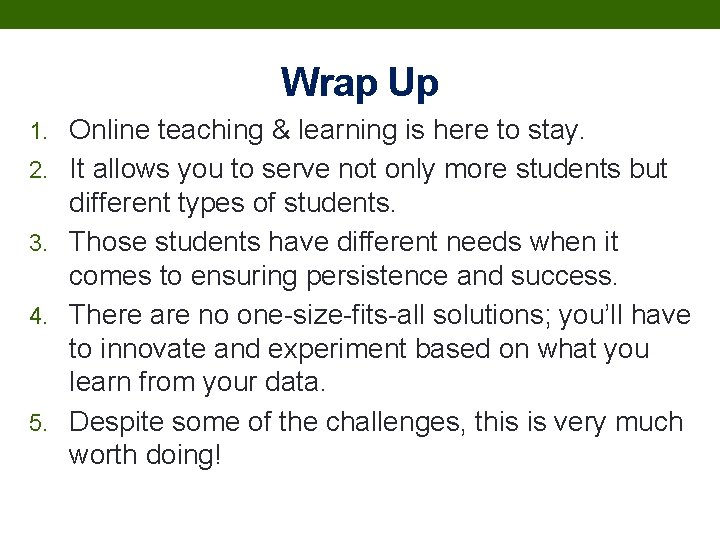 Wrap Up

1. Online teaching & learning is here to stay.
2. It allows you to serve not only more students but different types of students.
3. Those students have different needs when it comes to ensuring persistence and success.
4. There are no one-size-fits-all solutions; you'll have to innovate and experiment based on what you learn from your data.
5. Despite some of the challenges, this is very much worth doing!